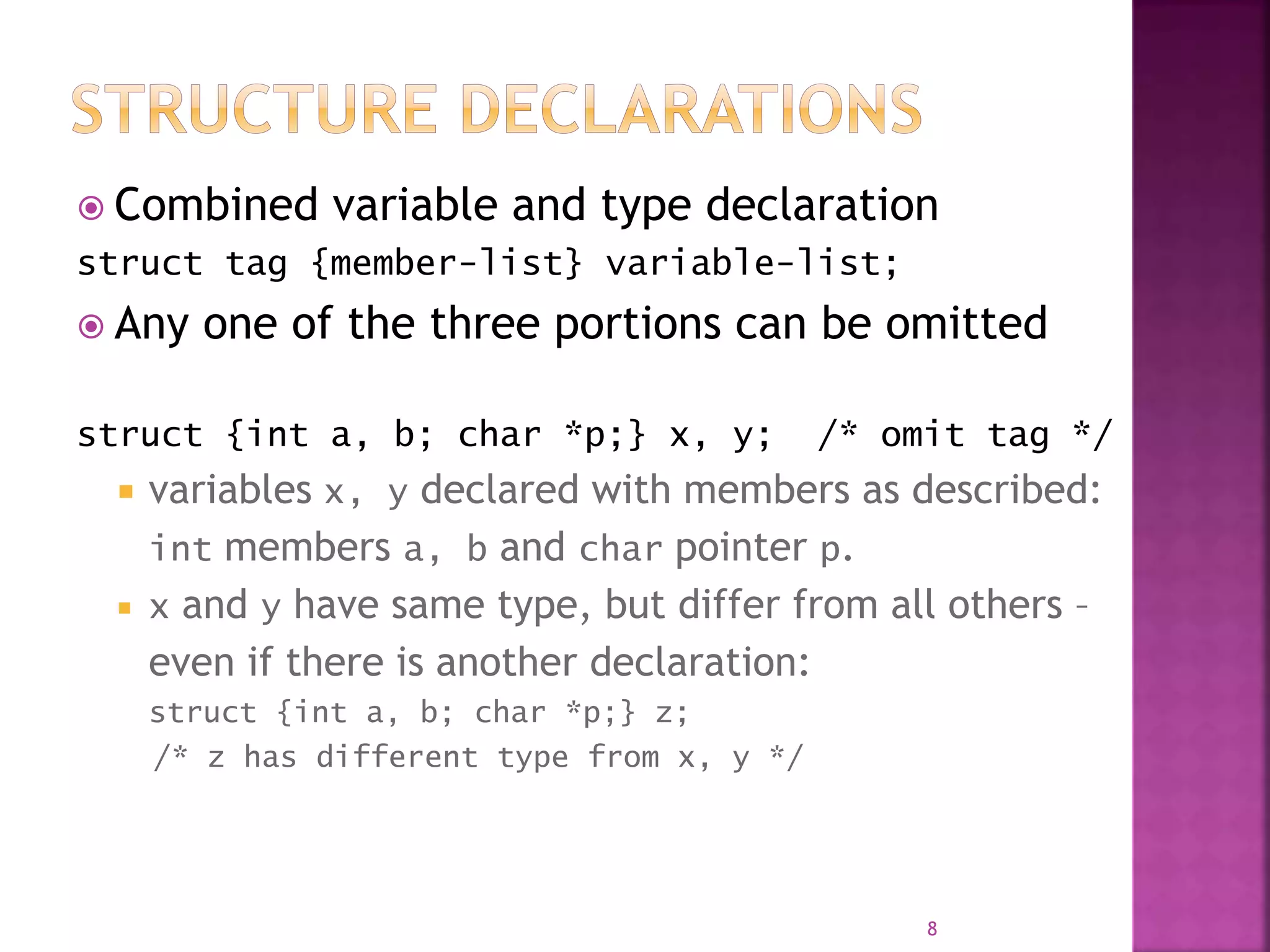 STRUCTURE DECLARATIONS

Combined variable and type declaration

struct tag {member-list} variable-list;

Any one of the three portions can be omitted

struct {int a, b; char *p;} x, y; /* omit tag */

variables x, y declared with members as described: int members a, b and char pointer p.

x and y have same type, but differ from all others – even if there is another declaration:

struct {int a, b; char *p;} z;
/* z has different type from x, y */

8